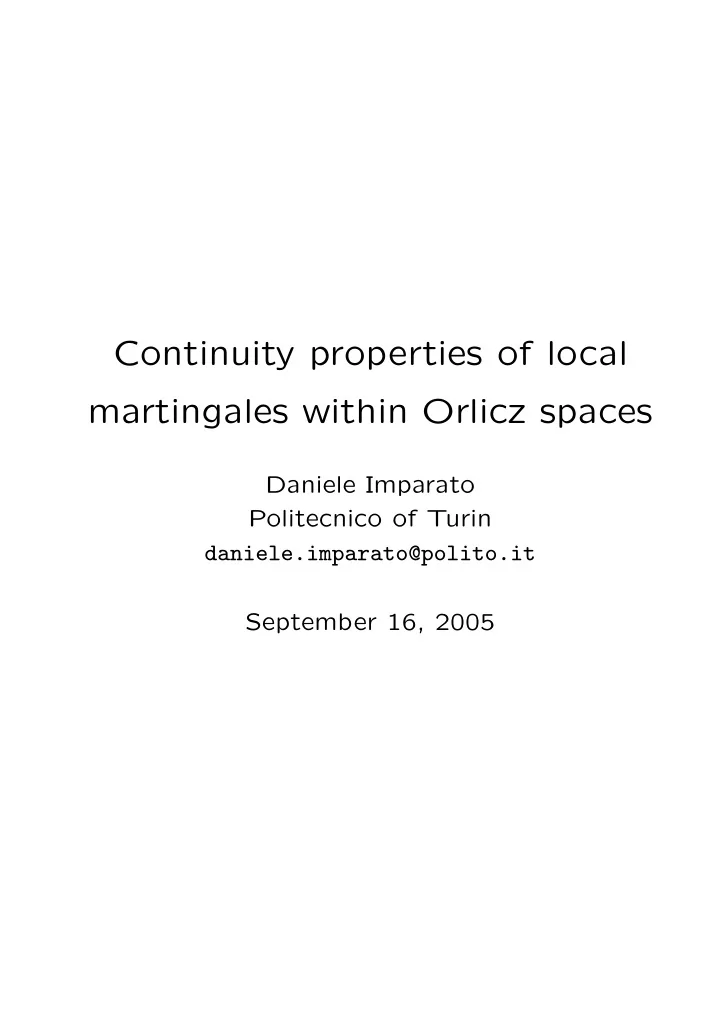 Continuity properties of local martingales within Orlicz spaces

Daniele Imparato
Politecnico of Turin
daniele.imparato@polito.it

September 16, 2005